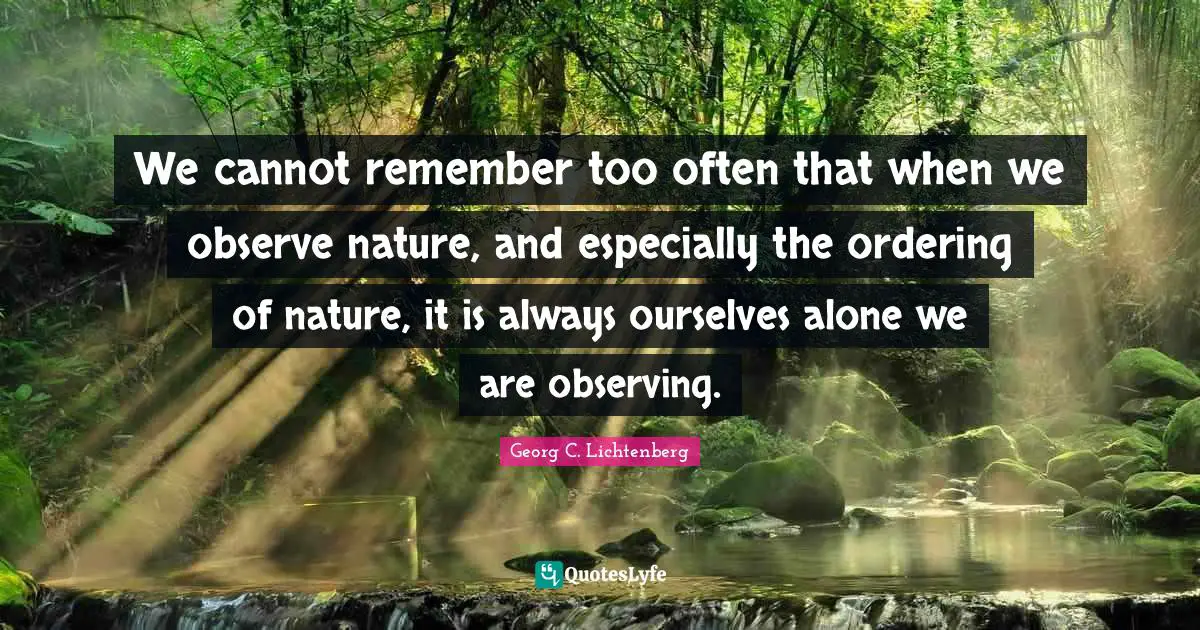 We cannot remember too often that when we observe nature, and especially the ordering of nature, it is always ourselves alone we are observing.

Georg C. Lichtenberg

QuotesLyfe